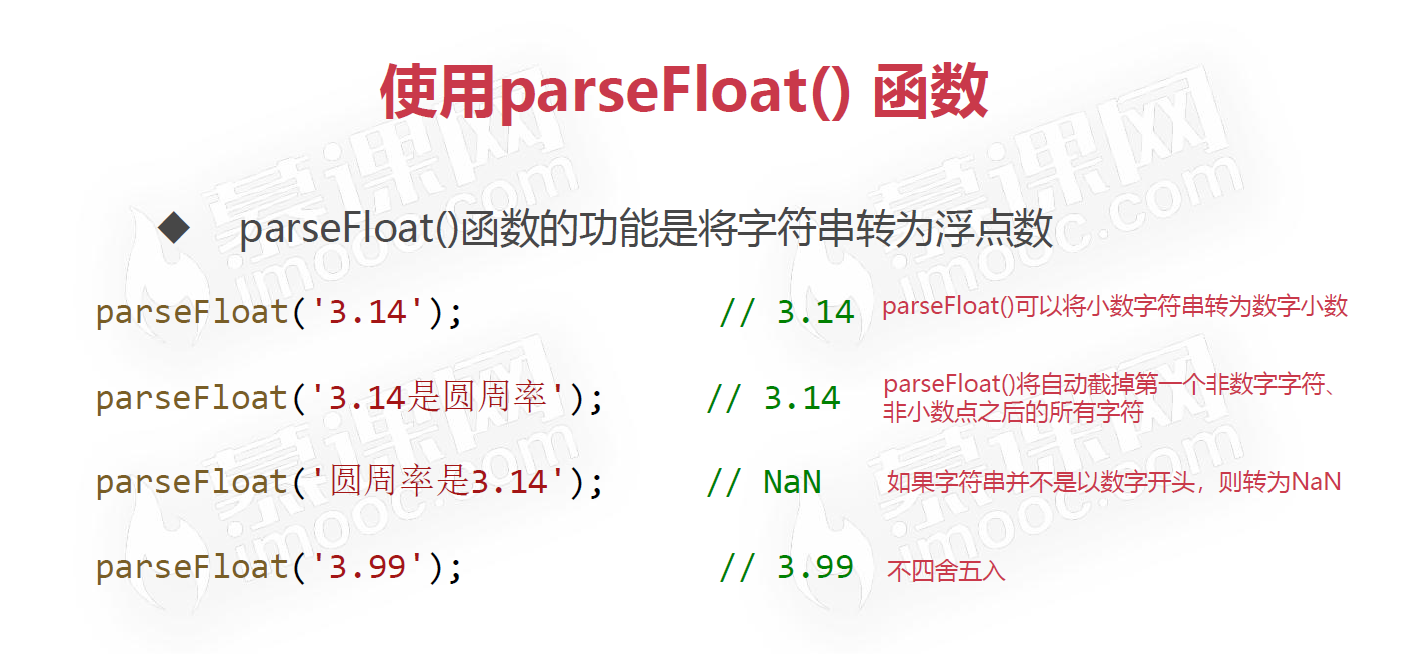 使用parseFloat() 函数

◆ parseFloat()函数的功能是将字符串转为浮点数

parseFloat('3.14'); // 3.14 parseFloat()可以将小数字符串转为数字小数

parseFloat('3.14是圆周率'); // 3.14 parseFloat()将自动截掉第一个非数字字符、非小数点之后的所有字符

parseFloat('圆周率是3.14'); // NaN 如果字符串并不是以数字开头，则转为NaN

parseFloat('3.99'); // 3.99 不四舍五入

慕课网 imooc.com